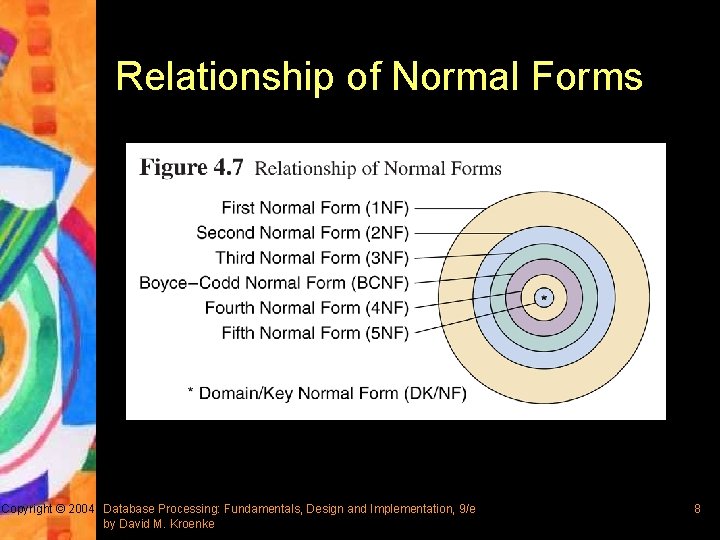 Relationship of Normal Forms

Figure 4.7 Relationship of Normal Forms

First Normal Form (1NF)
Second Normal Form (2NF)
Third Normal Form (3NF)
Boyce–Codd Normal Form (BCNF)
Fourth Normal Form (4NF)
Fifth Normal Form (5NF)

*

* Domain/Key Normal Form (DK/NF)

Copyright © 2004 Database Processing: Fundamentals, Design and Implementation, 9/e by David M. Kroenke

8